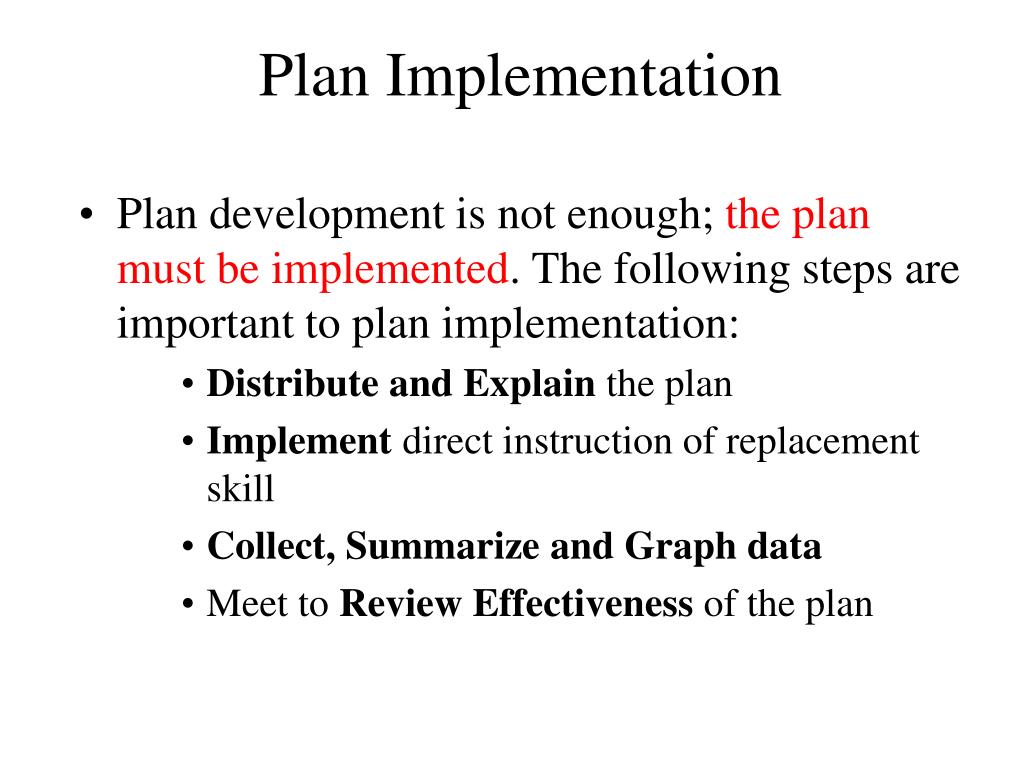 Plan Implementation

• Plan development is not enough; the plan must be implemented. The following steps are important to plan implementation:

• Distribute and Explain the plan
• Implement direct instruction of replacement skill
• Collect, Summarize and Graph data
• Meet to Review Effectiveness of the plan